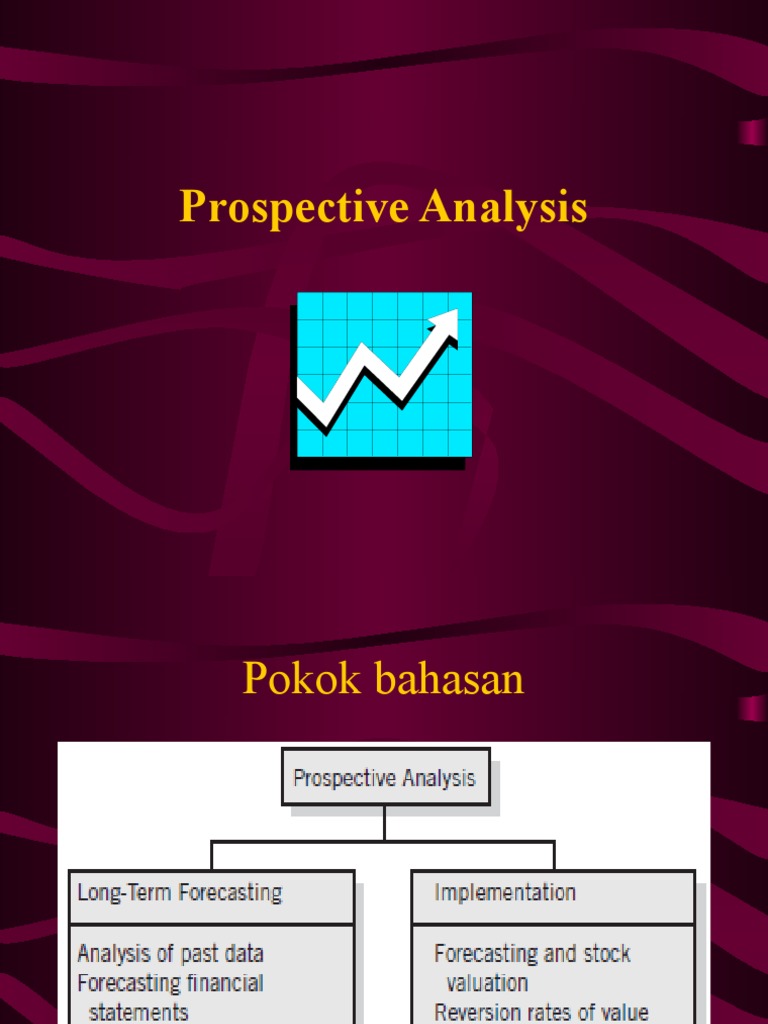 Prospective Analysis

Pokok bahasan

Prospective Analysis

Long-Term Forecasting

Analysis of past data
Forecasting financial statements

Implementation

Forecasting and stock valuation
Reversion rates of value